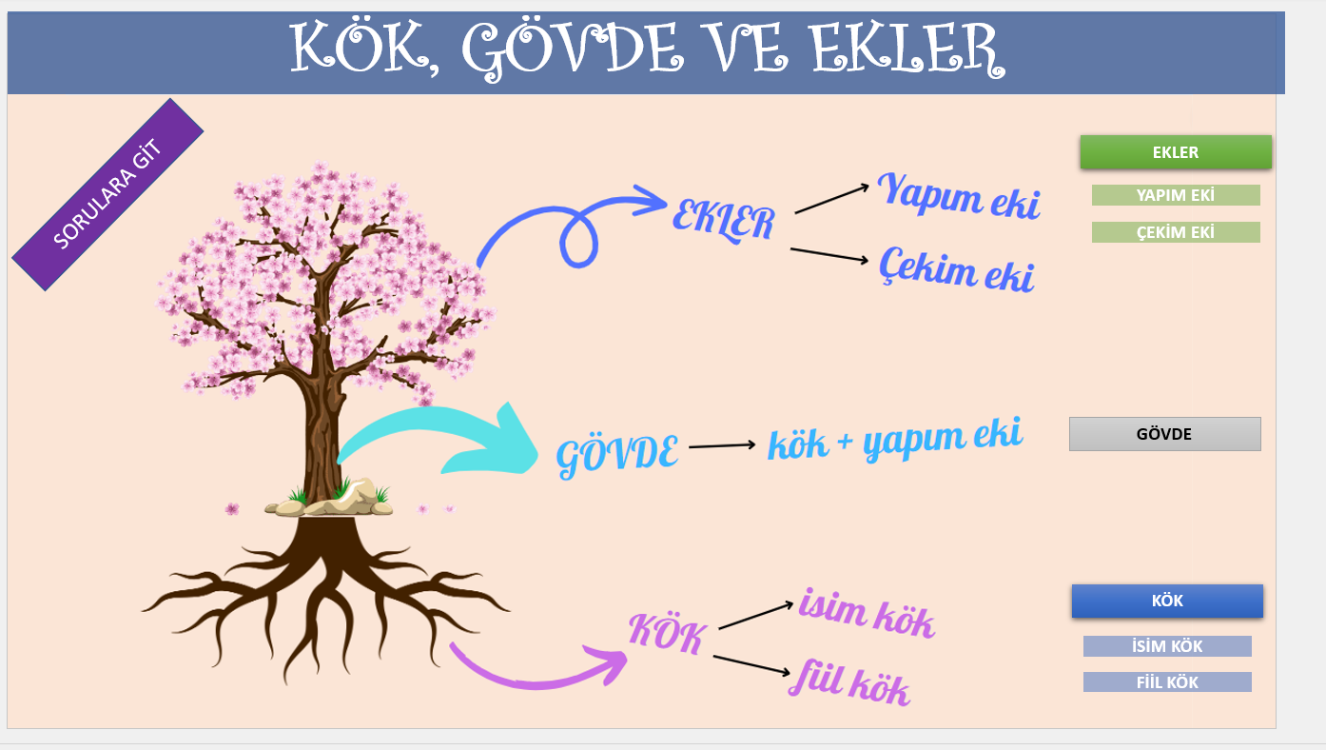 KÖK, GÖVDE VE EKLER

SORULARA GİT

EKLER
Yapım eki
Çekim eki

GÖVDE
kök + yapım eki

KÖK
isim kök
fiil kök

EKLER
YAPIM EKİ
ÇEKİM EKİ

GÖVDE

KÖK
İSİM KÖK
FİİL KÖK